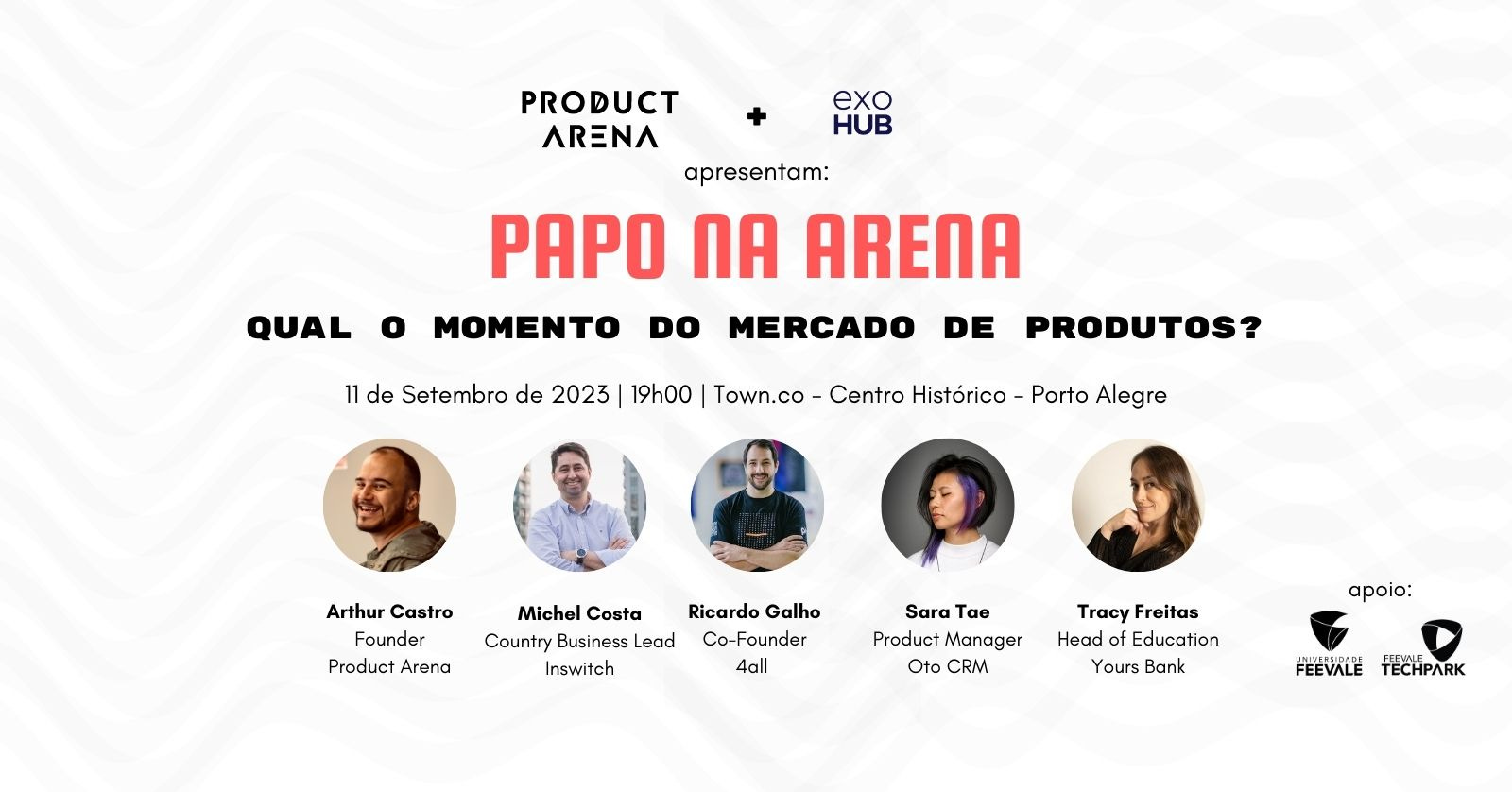 PRODUCT ARENA + exo HUB

apresentam:

PAPO NA ARENA

QUAL O MOMENTO DO MERCADO DE PRODUTOS?

11 de Setembro de 2023 | 19h00 | Town.co - Centro Histórico - Porto Alegre

Arthur Castro
Founder
Product Arena

Michel Costa
Country Business Lead
Inswitch

Ricardo Galho
Co-Founder
4all

Sara Tae
Product Manager
Oto CRM

Tracy Freitas
Head of Education
Yours Bank

apoio:

UNIVERSIDADE FEEVALE

FEEVALE TECHPARK